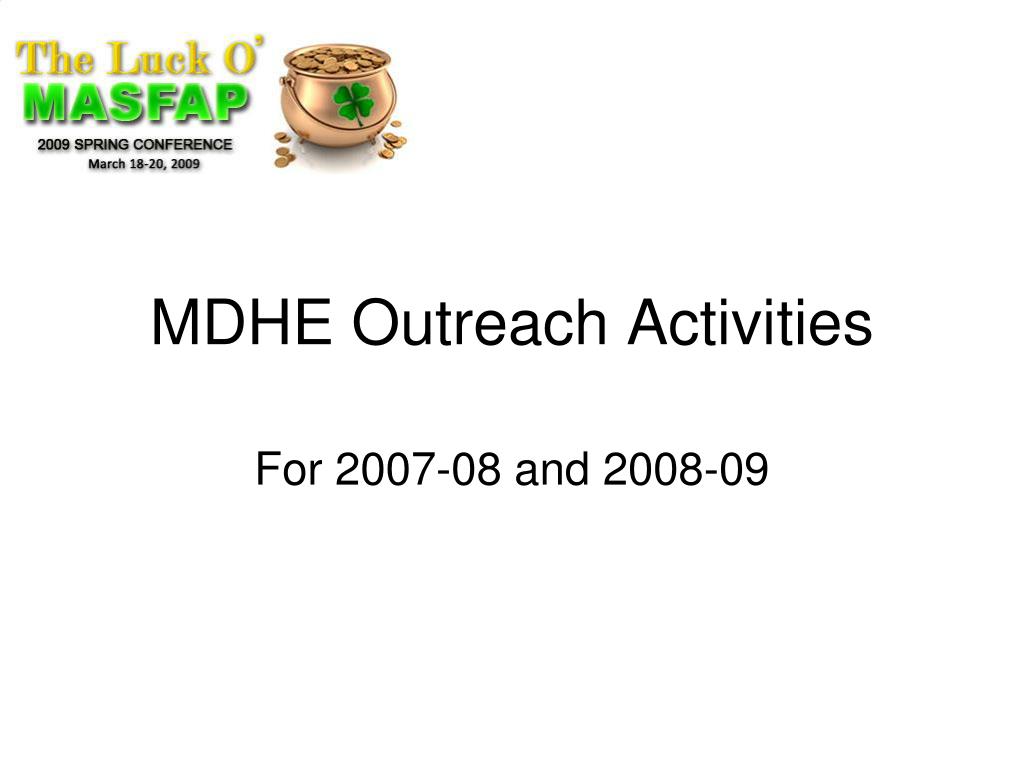 The Luck O'
MASFAP
2009 SPRING CONFERENCE
March 18-20, 2009

MDHE Outreach Activities

For 2007-08 and 2008-09